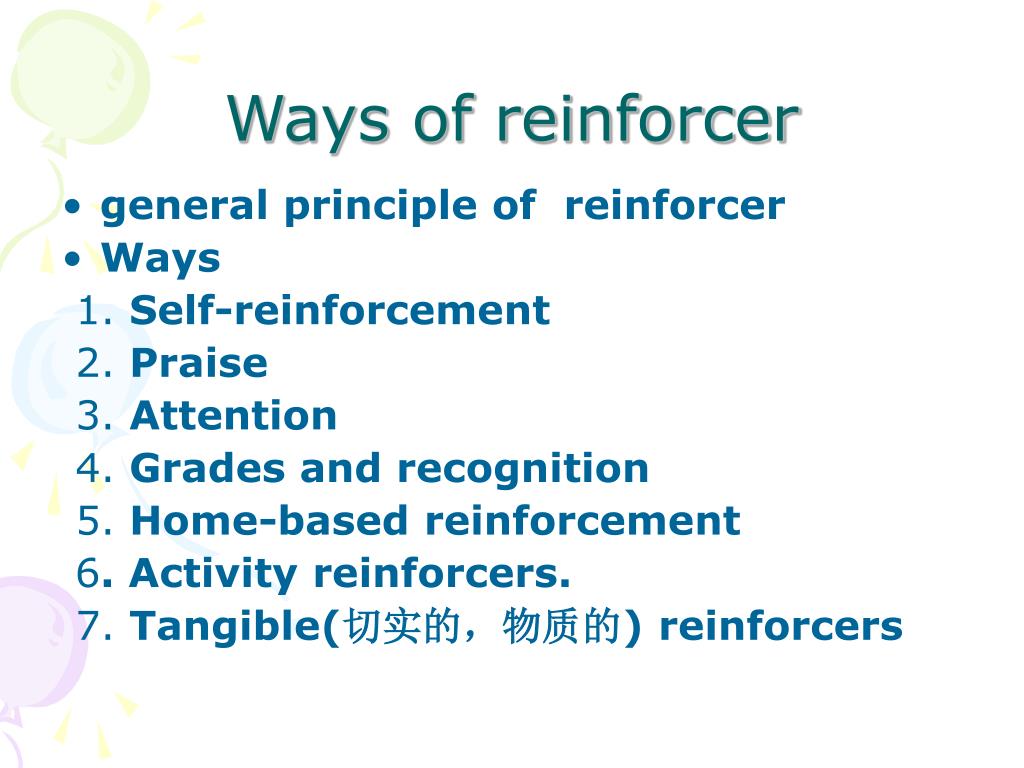 Ways of reinforcer

• general principle of reinforcer
• Ways
1. Self-reinforcement
2. Praise
3. Attention
4. Grades and recognition
5. Home-based reinforcement
6. Activity reinforcers.
7. Tangible(切实的，物质的) reinforcers